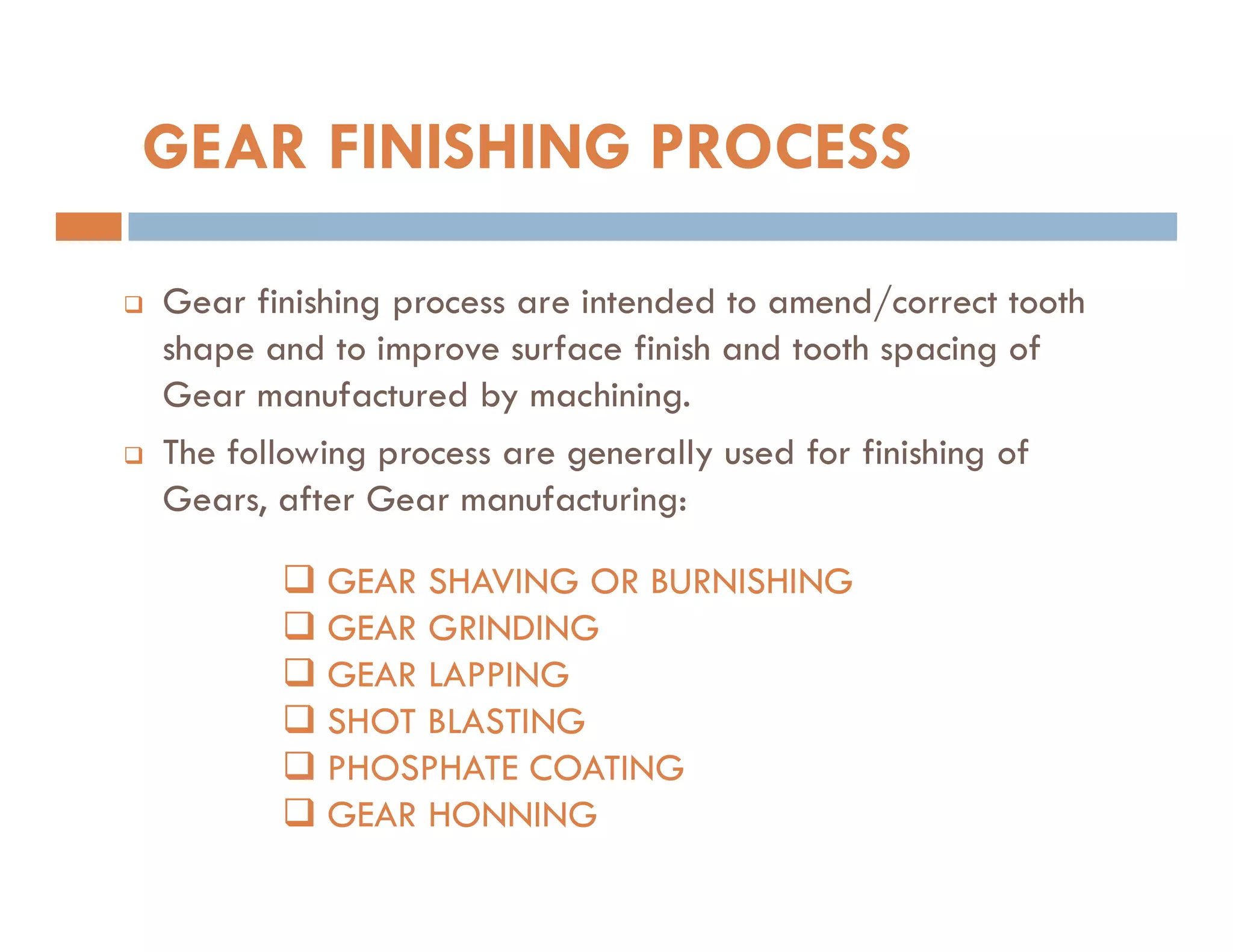 GEAR FINISHING PROCESS

❑ Gear finishing process are intended to amend/correct tooth shape and to improve surface finish and tooth spacing of Gear manufactured by machining.

❑ The following process are generally used for finishing of Gears, after Gear manufacturing:

❑ GEAR SHAVING OR BURNISHING
❑ GEAR GRINDING
❑ GEAR LAPPING
❑ SHOT BLASTING
❑ PHOSPHATE COATING
❑ GEAR HONNING